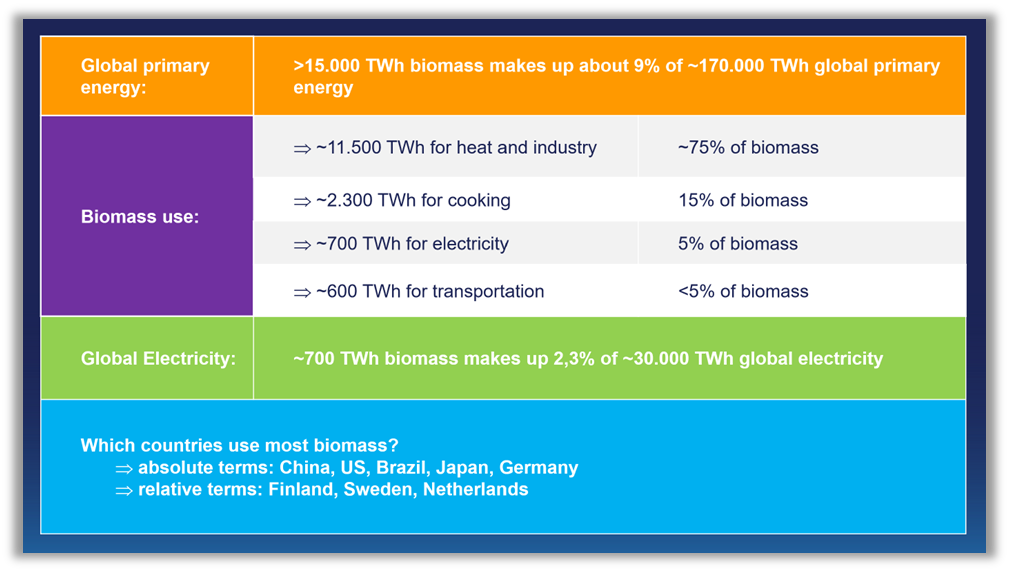 | Global primary energy: | >15.000 TWh biomass makes up about 9% of ~170.000 TWh global primary energy | |
|---|---|---|
| Biomass use: | ⇒ ~11.500 TWh for heat and industry | ~75% of biomass |
| | ⇒ ~2.300 TWh for cooking | 15% of biomass |
| | ⇒ ~700 TWh for electricity | 5% of biomass |
| | ⇒ ~600 TWh for transportation | <5% of biomass |
| Global Electricity: | ~700 TWh biomass makes up 2,3% of ~30.000 TWh global electricity | |

Which countries use most biomass?
⇒ absolute terms: China, US, Brazil, Japan, Germany
⇒ relative terms: Finland, Sweden, Netherlands